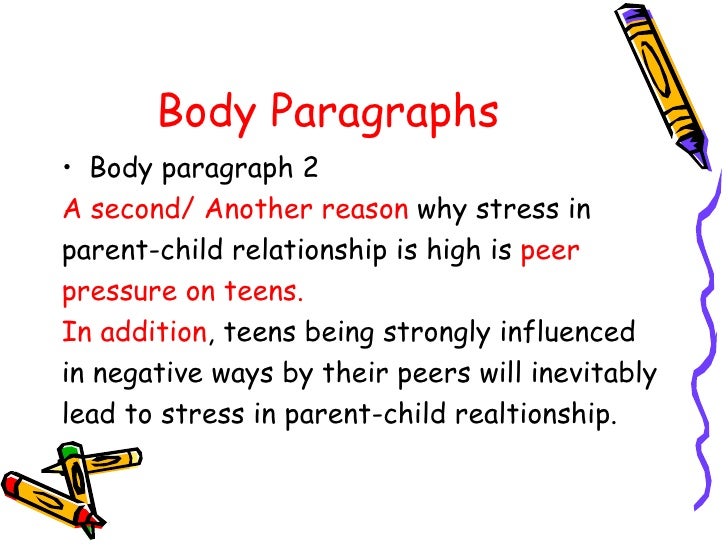 Body Paragraphs

• Body paragraph 2

A second/ Another reason why stress in parent-child relationship is high is peer pressure on teens.

In addition, teens being strongly influenced in negative ways by their peers will inevitably lead to stress in parent-child realtionship.